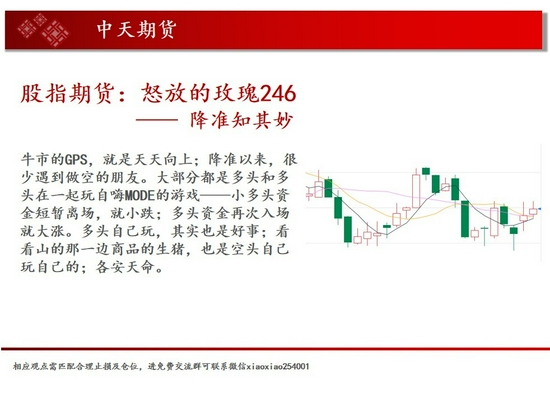 中天期货

股指期货：怒放的玫瑰246
—— 降准知其妙

牛市的GPS，就是天天向上；降准以来，很少遇到做空的朋友。大部分都是多头和多头在一起玩自嗨MODE的游戏——小多头资金短暂离场，就小跌；多头资金再次入场就大涨。多头自己玩，其实也是好事；看看山的那一边商品的生猪，也是空头自己玩自己的；各安天命。

相应观点需匹配合理止损及仓位，进免费交流群可联系微信xiaoxiao254001